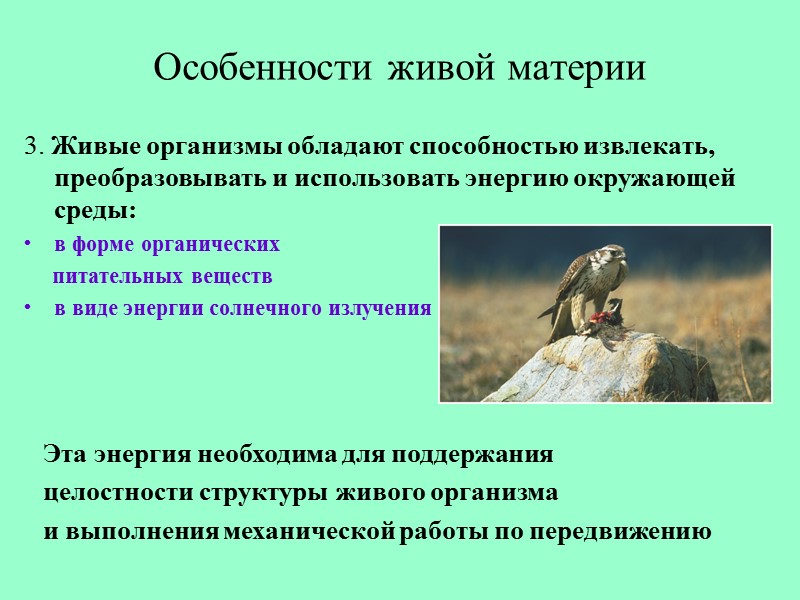 Особенности живой материи

3. Живые организмы обладают способностью извлекать, преобразовывать и использовать энергию окружающей среды:

• в форме органических питательных веществ
• в виде энергии солнечного излучения

Эта энергия необходима для поддержания целостности структуры живого организма и выполнения механической работы по передвижению